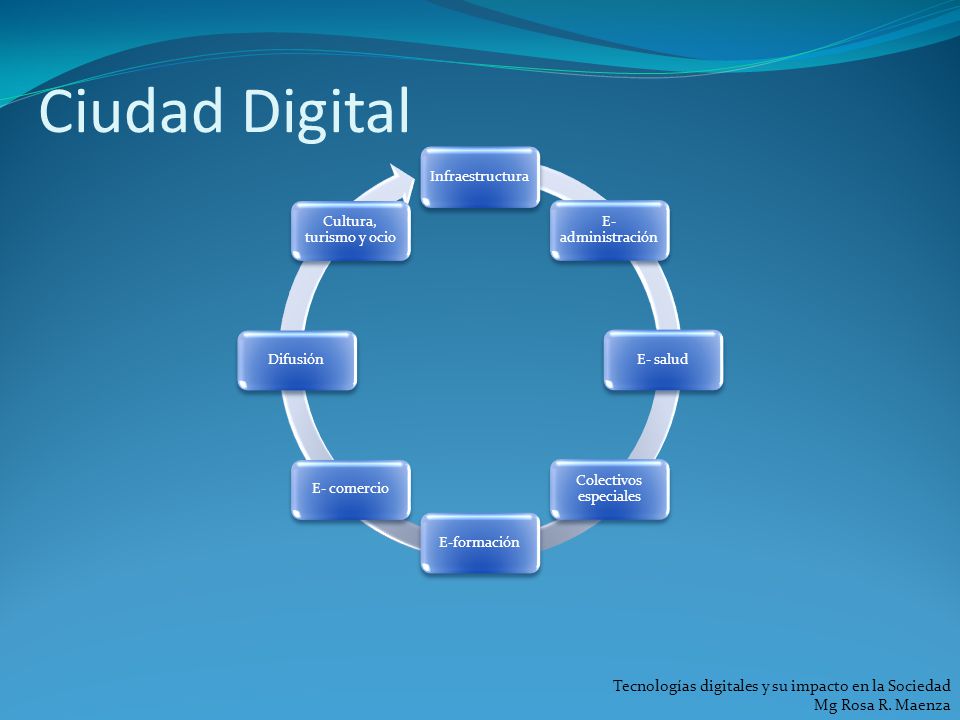 Ciudad Digital

Infraestructura

E-administración

E- salud

Colectivos especiales

E-formación

E- comercio

Difusión

Cultura, turismo y ocio

Tecnologías digitales y su impacto en la Sociedad
Mg Rosa R. Maenza